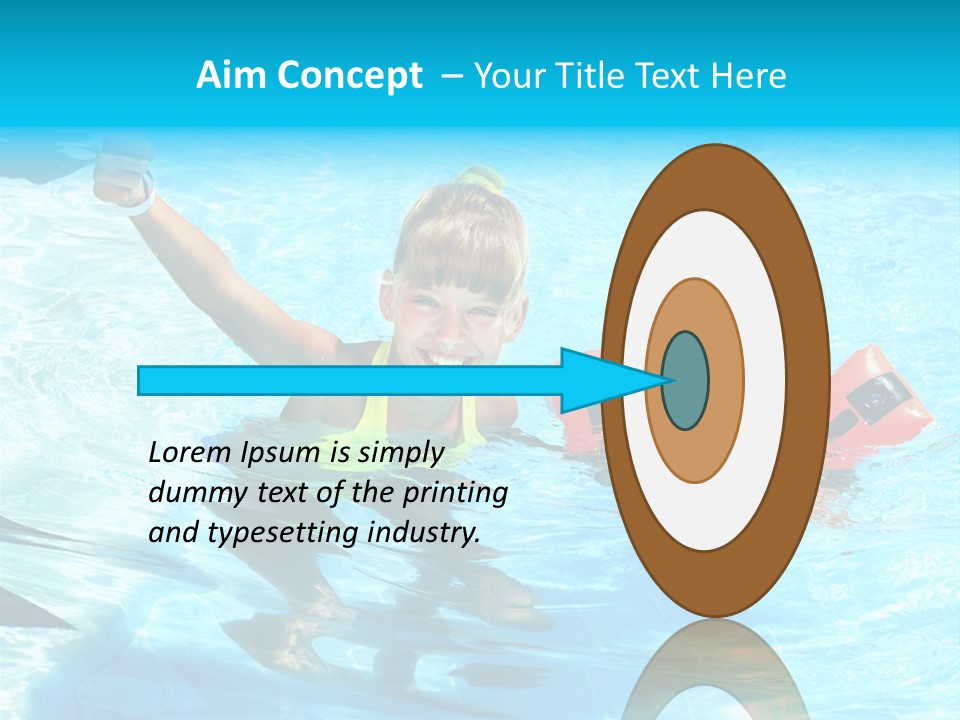 Aim Concept – Your Title Text Here

Lorem Ipsum is simply dummy text of the printing and typesetting industry.